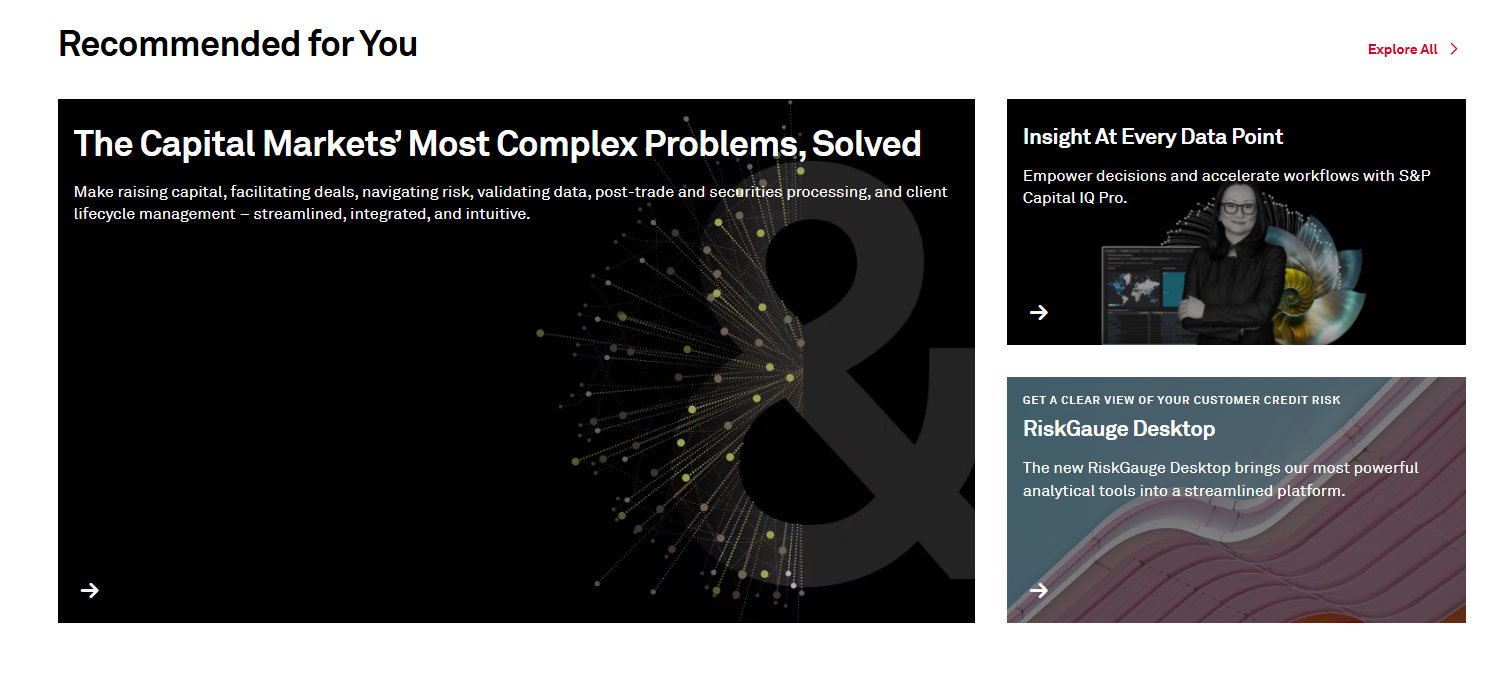 Recommended for You

Explore All

The Capital Markets' Most Complex Problems, Solved

Make raising capital, facilitating deals, navigating risk, validating data, post-trade and securities processing, and client lifecycle management – streamlined, integrated, and intuitive.

Insight At Every Data Point

Empower decisions and accelerate workflows with S&P Capital IQ Pro.

GET A CLEAR VIEW OF YOUR CUSTOMER CREDIT RISK

RiskGauge Desktop

The new RiskGauge Desktop brings our most powerful analytical tools into a streamlined platform.